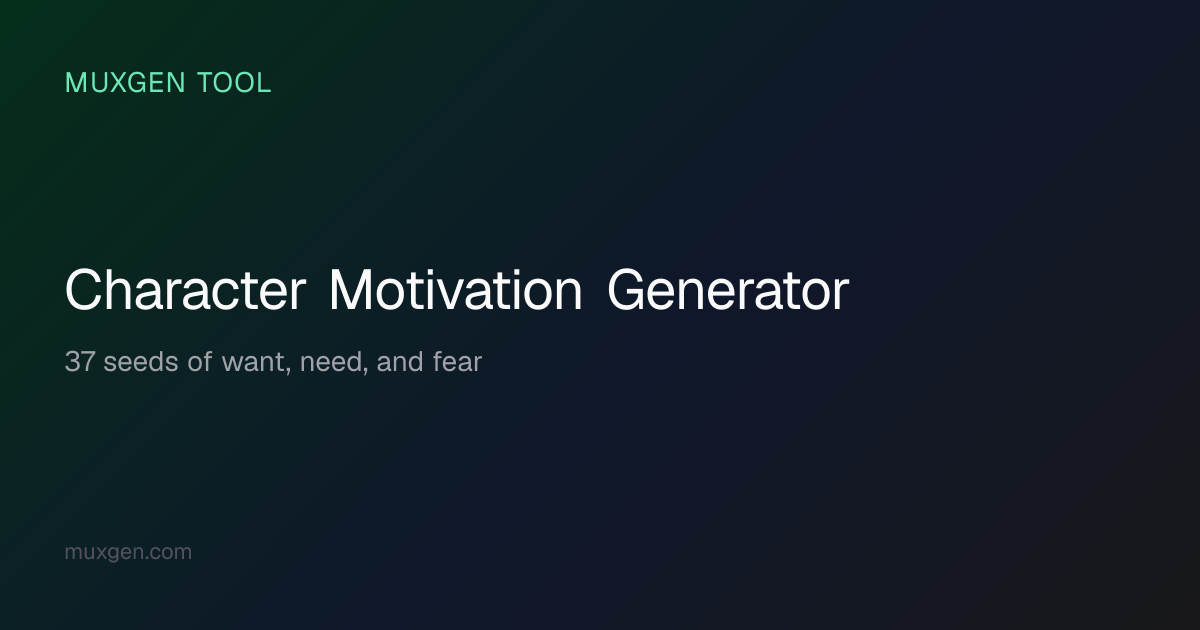 MUXGEN TOOL

Character Motivation Generator

37 seeds of want, need, and fear

muxgen.com